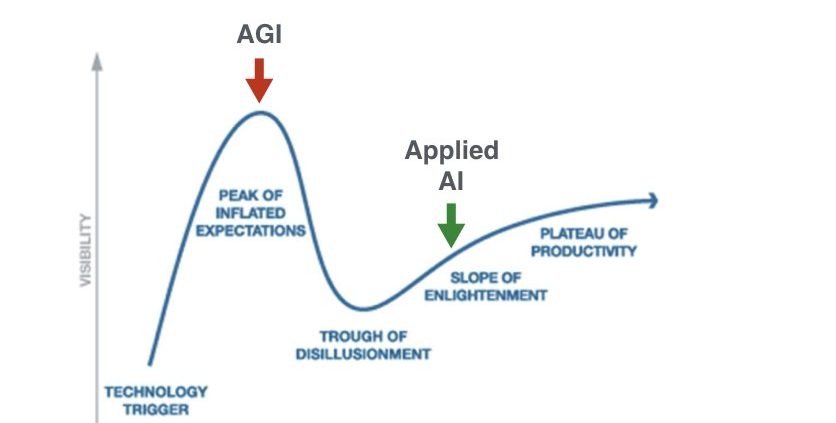 AGI

Applied AI

VISIBILITY

PEAK OF INFLATED EXPECTATIONS

PLATEAU OF PRODUCTIVITY

SLOPE OF ENLIGHTENMENT

TROUGH OF DISILLUSIONMENT

TECHNOLOGY TRIGGER